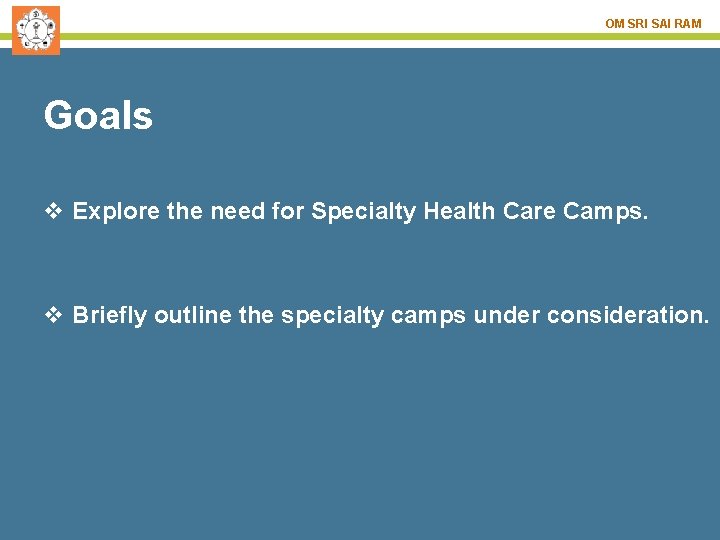 OM SRI SAI RAM

Goals

❖ Explore the need for Specialty Health Care Camps.

❖ Briefly outline the specialty camps under consideration.